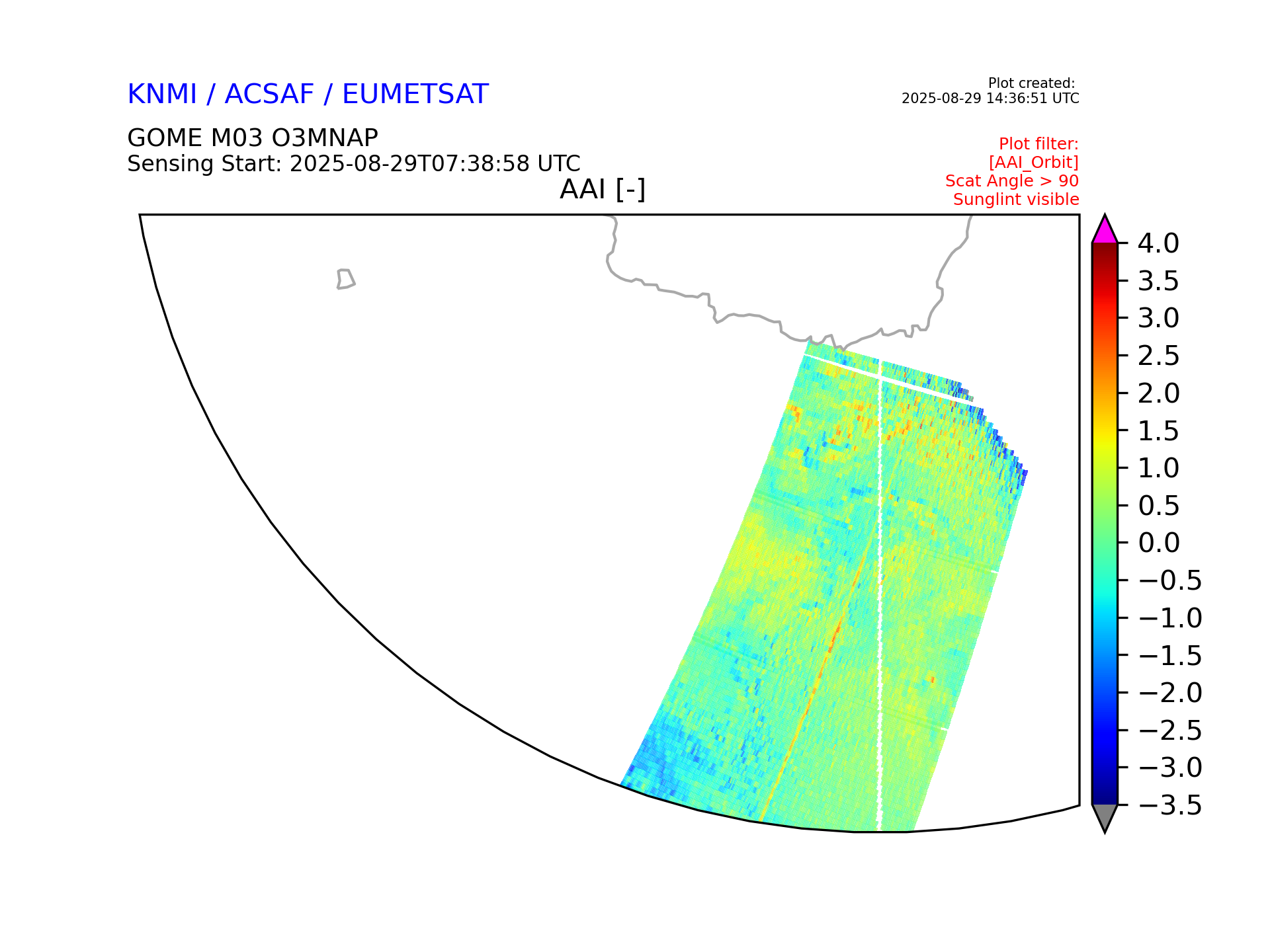 KNMI / ACSAF / EUMETSAT

Plot created:
2025-08-29 14:36:51 UTC

GOME M03 O3MNAP
Sensing Start: 2025-08-29T07:38:58 UTC

Plot filter:
[AAI_Orbit]
Scat Angle > 90
Sunglint visible

AAI [-]

4.0
3.5
3.0
2.5
2.0
1.5
1.0
0.5
0.0
−0.5
−1.0
−1.5
−2.0
−2.5
−3.0
−3.5